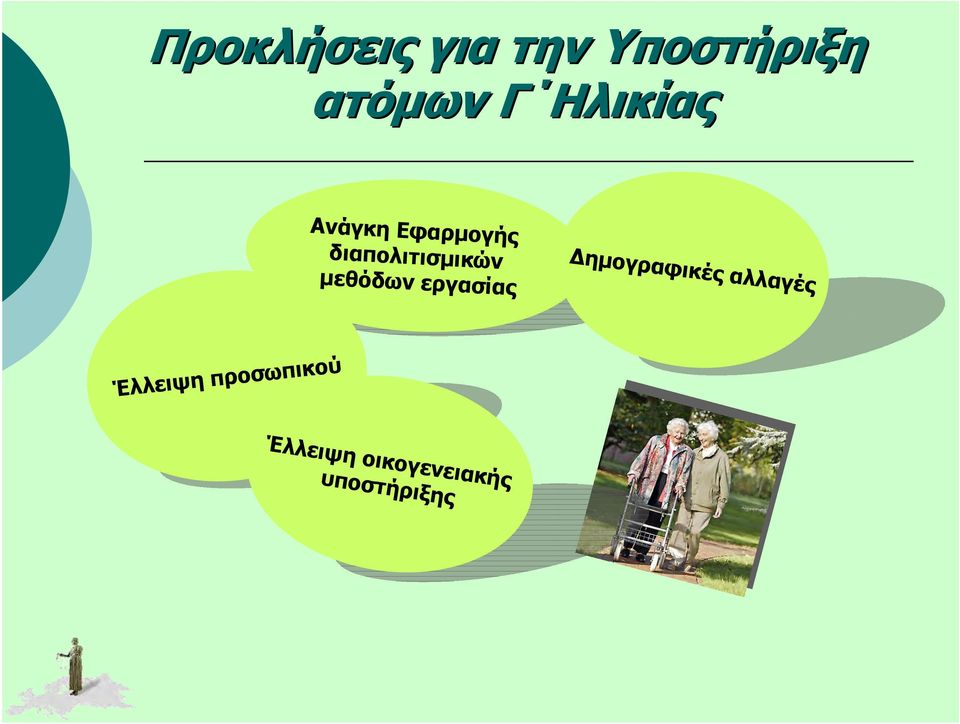 Προκλήσεις για την Υποστήριξη ατόμων Γ΄Ηλικίας

Ανάγκη Εφαρμογής διαπολιτισμικών μεθόδων εργασίας

Δημογραφικές αλλαγές

Έλλειψη προσωπικού

Έλλειψη οικογενειακής υποστήριξης